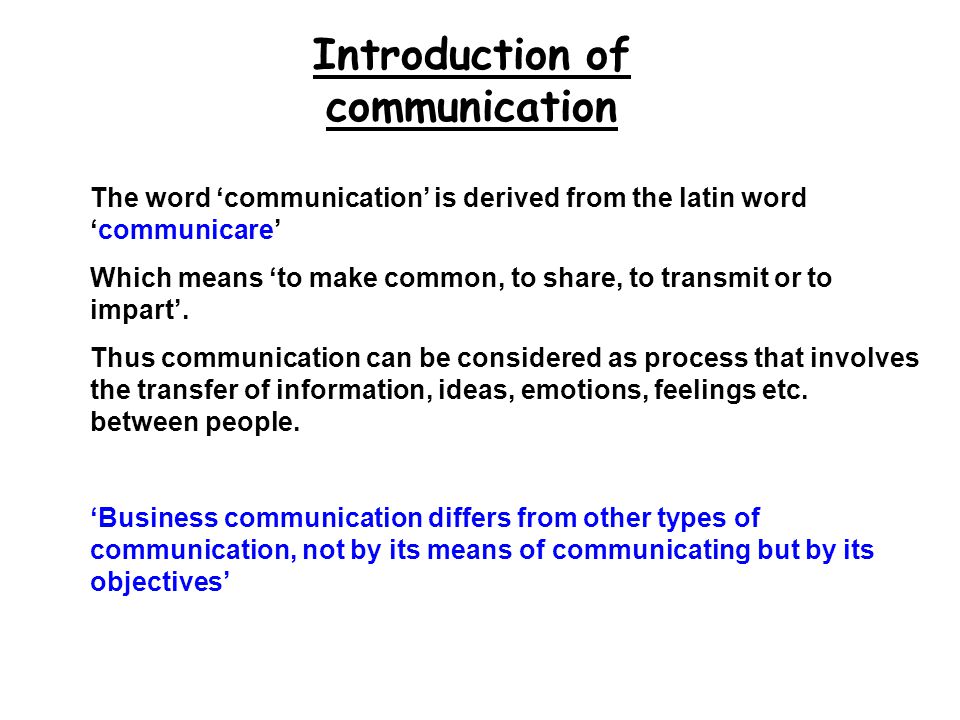 Introduction of communication

The word ‘communication’ is derived from the latin word ‘communicare’

Which means ‘to make common, to share, to transmit or to impart’.

Thus communication can be considered as process that involves the transfer of information, ideas, emotions, feelings etc. between people.

‘Business communication differs from other types of communication, not by its means of communicating but by its objectives’